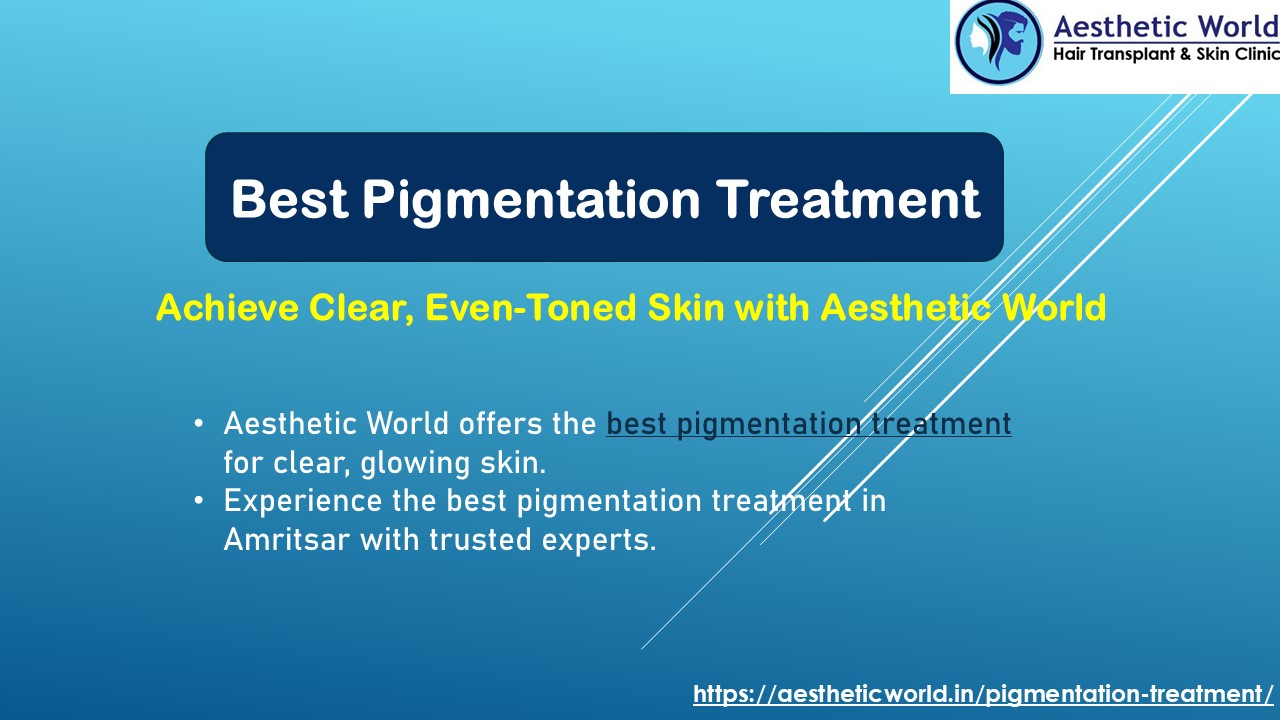 Aesthetic World
Hair Transplant & Skin Clinic

Best Pigmentation Treatment

Achieve Clear, Even-Toned Skin with Aesthetic World

• Aesthetic World offers the best pigmentation treatment for clear, glowing skin.
• Experience the best pigmentation treatment in Amritsar with trusted experts.

https://aestheticworld.in/pigmentation-treatment/